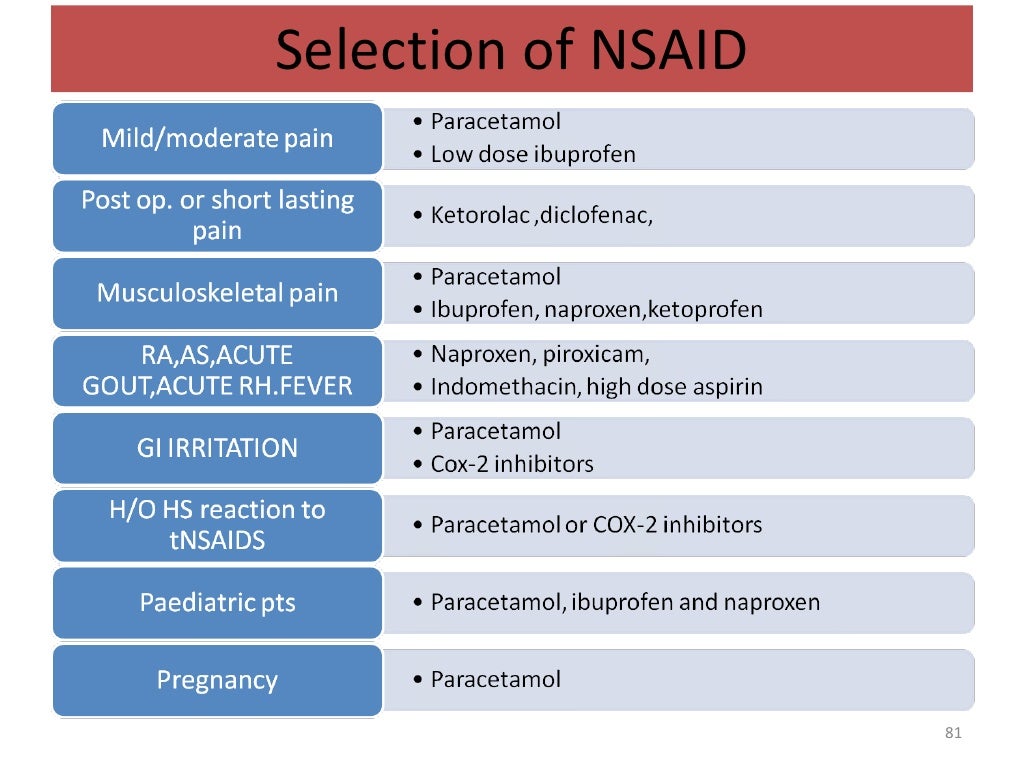 Selection of NSAID

Mild/moderate pain
• Paracetamol
• Low dose ibuprofen

Post op. or short lasting pain
• Ketorolac ,diclofenac,

Musculoskeletal pain
• Paracetamol
• Ibuprofen, naproxen,ketoprofen

RA,AS,ACUTE GOUT,ACUTE RH.FEVER
• Naproxen, piroxicam,
• Indomethacin, high dose aspirin

GI IRRITATION
• Paracetamol
• Cox-2 inhibitors

H/O HS reaction to tNSAIDS
• Paracetamol or COX-2 inhibitors

Paediatric pts
• Paracetamol, ibuprofen and naproxen

Pregnancy
• Paracetamol

81